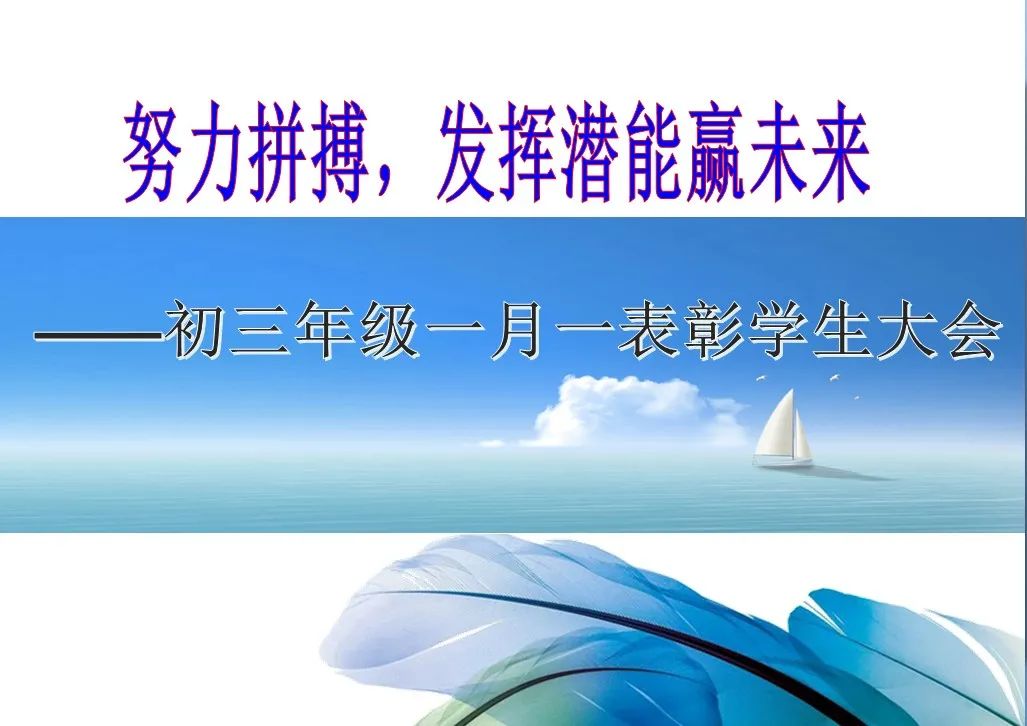 努力拼搏，发挥潜能赢未来

——初三年级一月一表彰学生大会